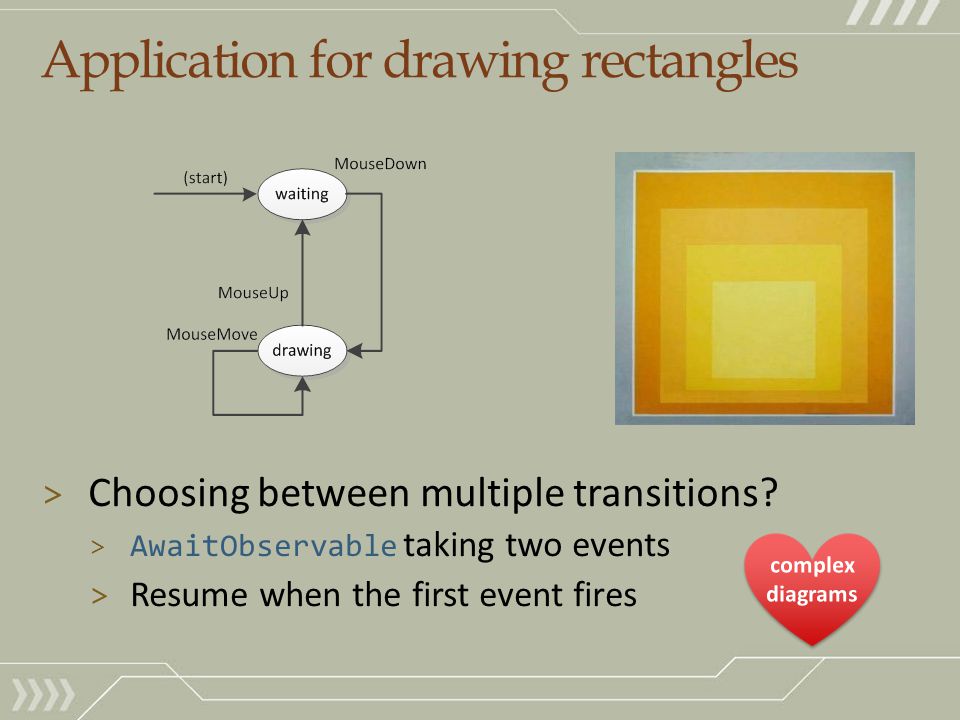 Application for drawing rectangles

(start)
waiting
MouseDown
MouseUp
MouseMove
drawing

> Choosing between multiple transitions?
> AwaitObservable taking two events
> Resume when the first event fires

complex diagrams